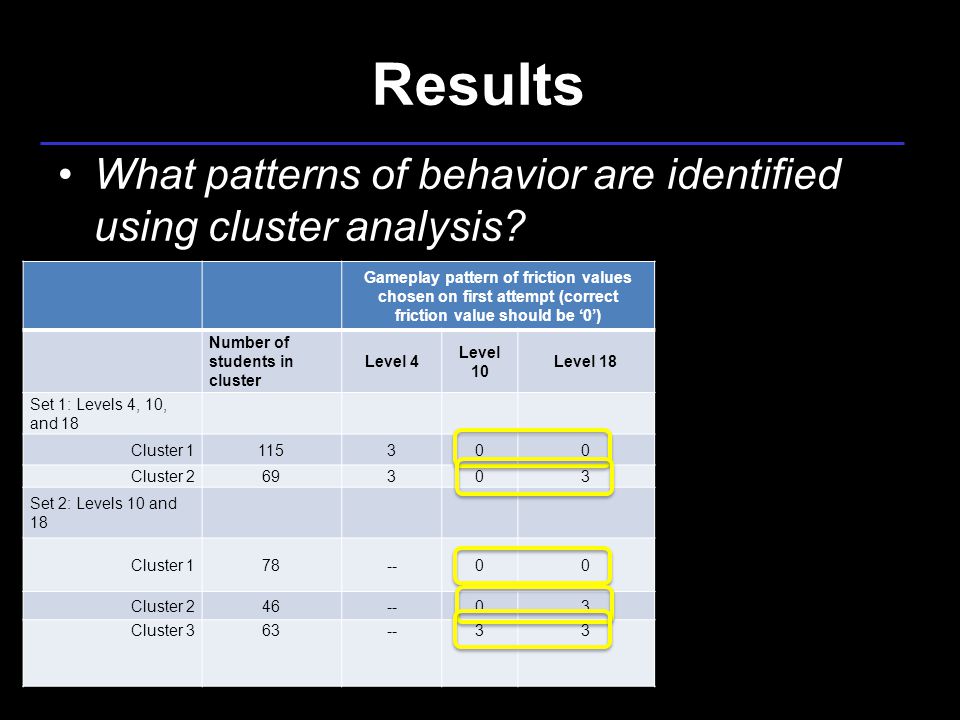 Results

• What patterns of behavior are identified using cluster analysis?

| | | Gameplay pattern of friction values chosen on first attempt (correct friction value should be '0') | | |
|---|---|---|---|---|
| | Number of students in cluster | Level 4 | Level 10 | Level 18 |
| Set 1: Levels 4, 10, and 18 | | | | |
| Cluster 1 | 115 | 3 | 0 | 0 |
| Cluster 2 | 69 | 3 | 0 | 3 |
| Set 2: Levels 10 and 18 | | | | |
| Cluster 1 | 78 | -- | 0 | 0 |
| Cluster 2 | 46 | -- | 0 | 3 |
| Cluster 3 | 63 | -- | 3 | 3 |